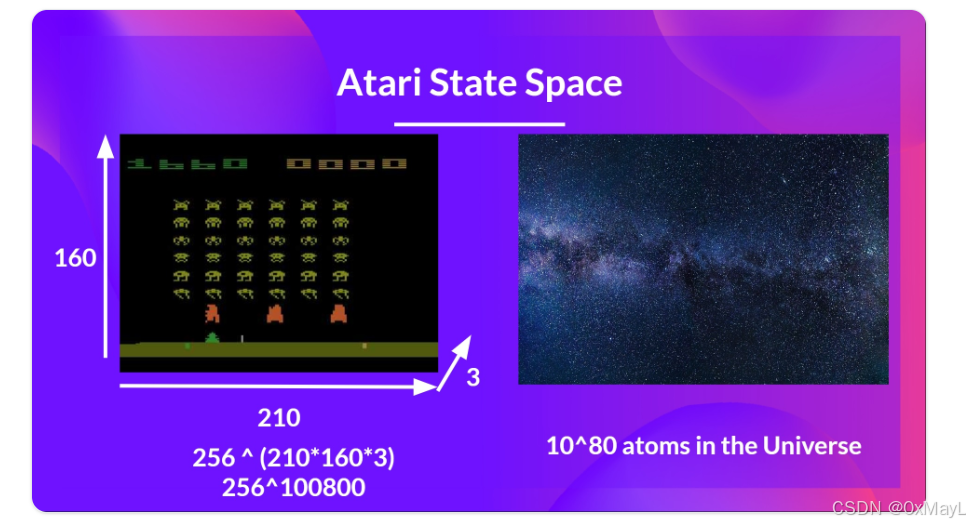 Atari State Space

1660 0000

160

3

210

256 ^ (210*160*3)
256^100800

10^80 atoms in the Universe

CSDN @0xMayL